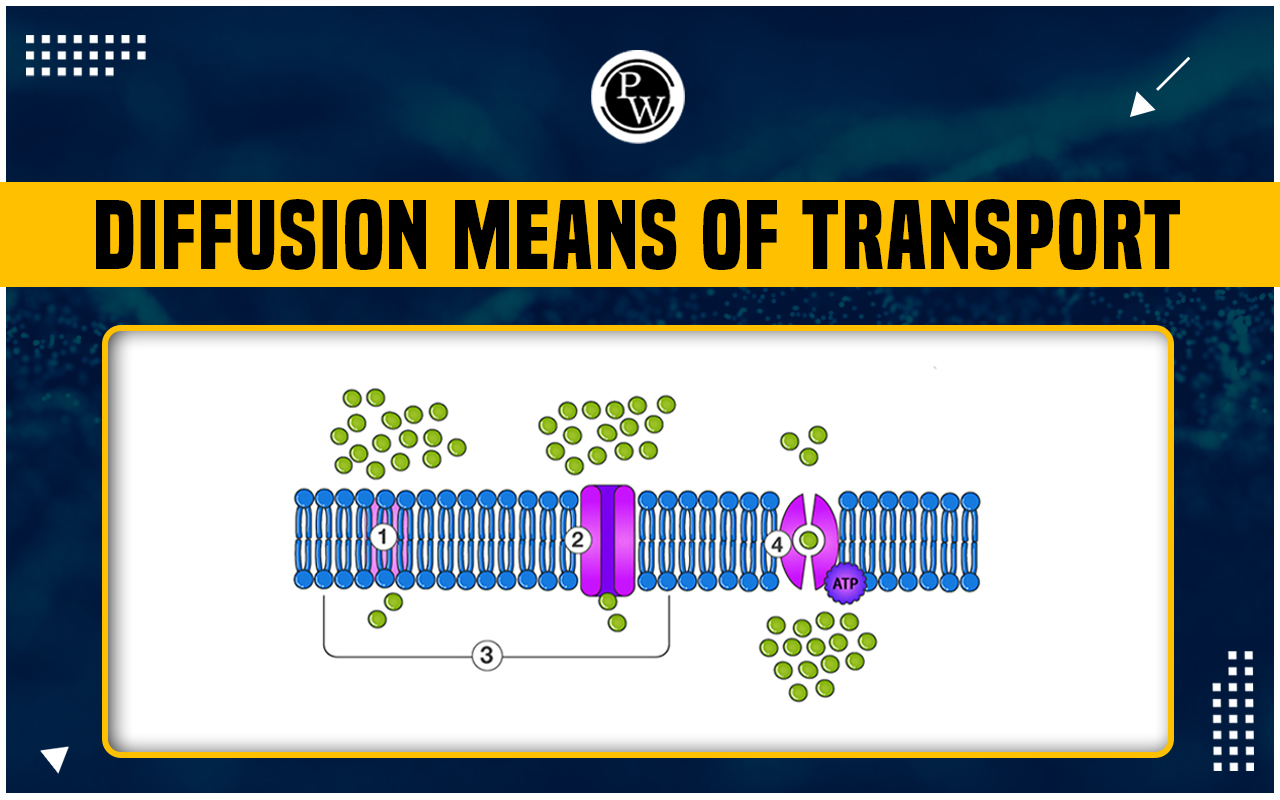 PW

DIFFUSION MEANS OF TRANSPORT

1

2

4

ATP

3